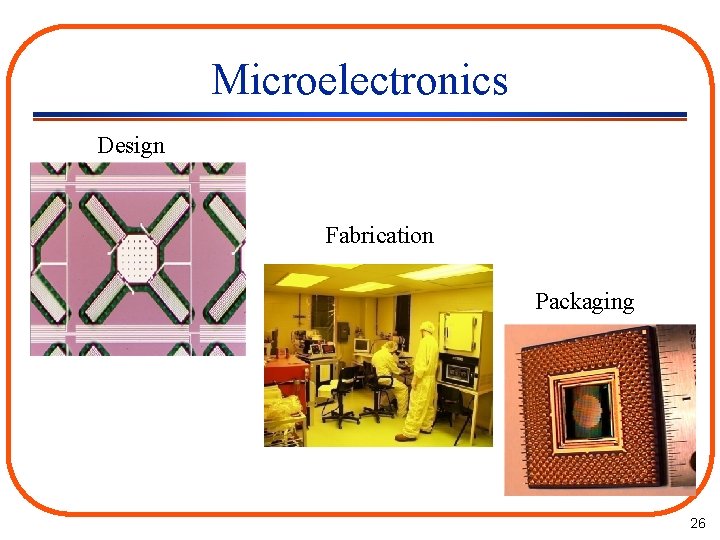 Microelectronics

Design

Fabrication

Packaging

26